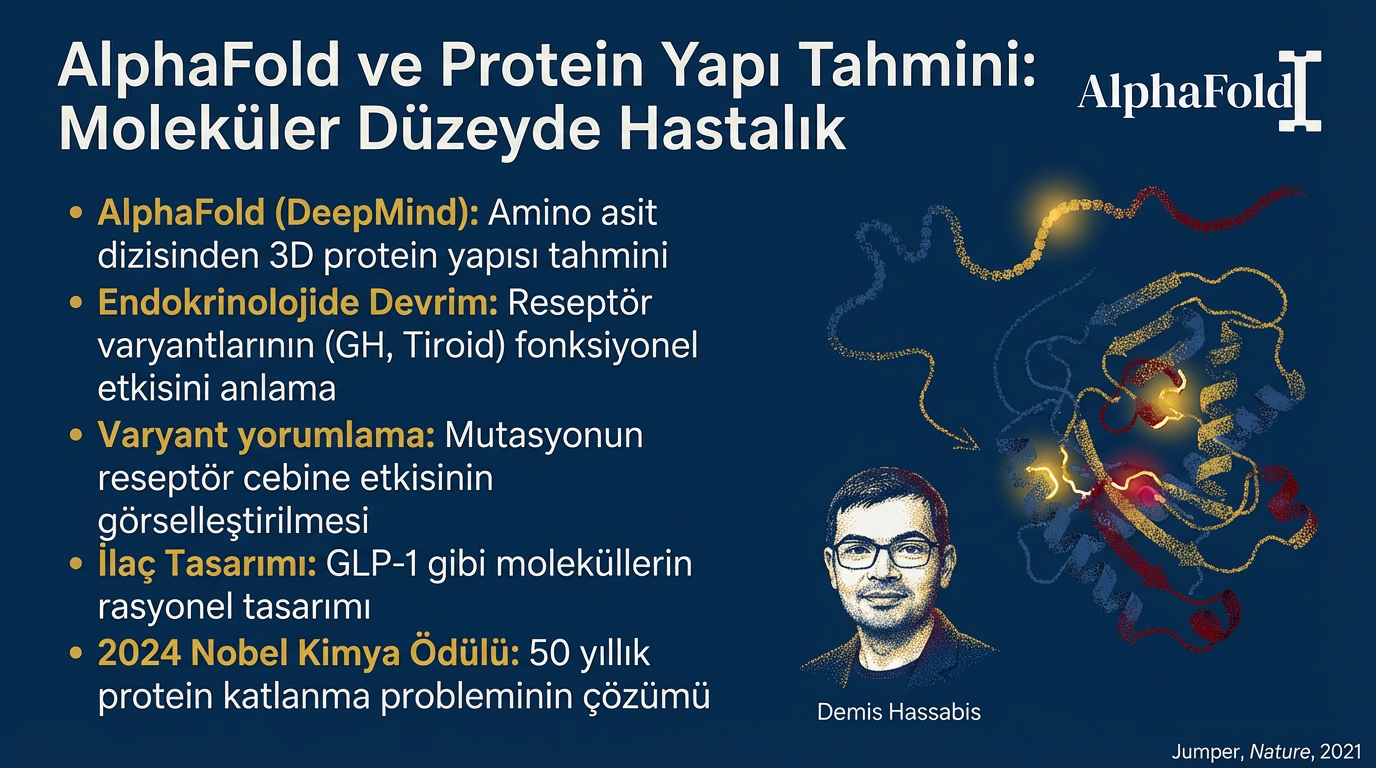 AlphaFold ve Protein Yapı Tahmini: Moleküler Düzeyde Hastalık

AlphaFold

• AlphaFold (DeepMind): Amino asit dizisinden 3D protein yapısı tahmini
• Endokrinolojide Devrim: Reseptör varyantlarının (GH, Tiroid) fonksiyonel etkisini anlama
• Varyant yorumlama: Mutasyonun reseptör cebine etkisinin görselleştirilmesi
• İlaç Tasarımı: GLP-1 gibi moleküllerin rasyonel tasarımı
• 2024 Nobel Kimya Ödülü: 50 yıllık protein katlanma probleminin çözümü

Demis Hassabis

Jumper, Nature, 2021